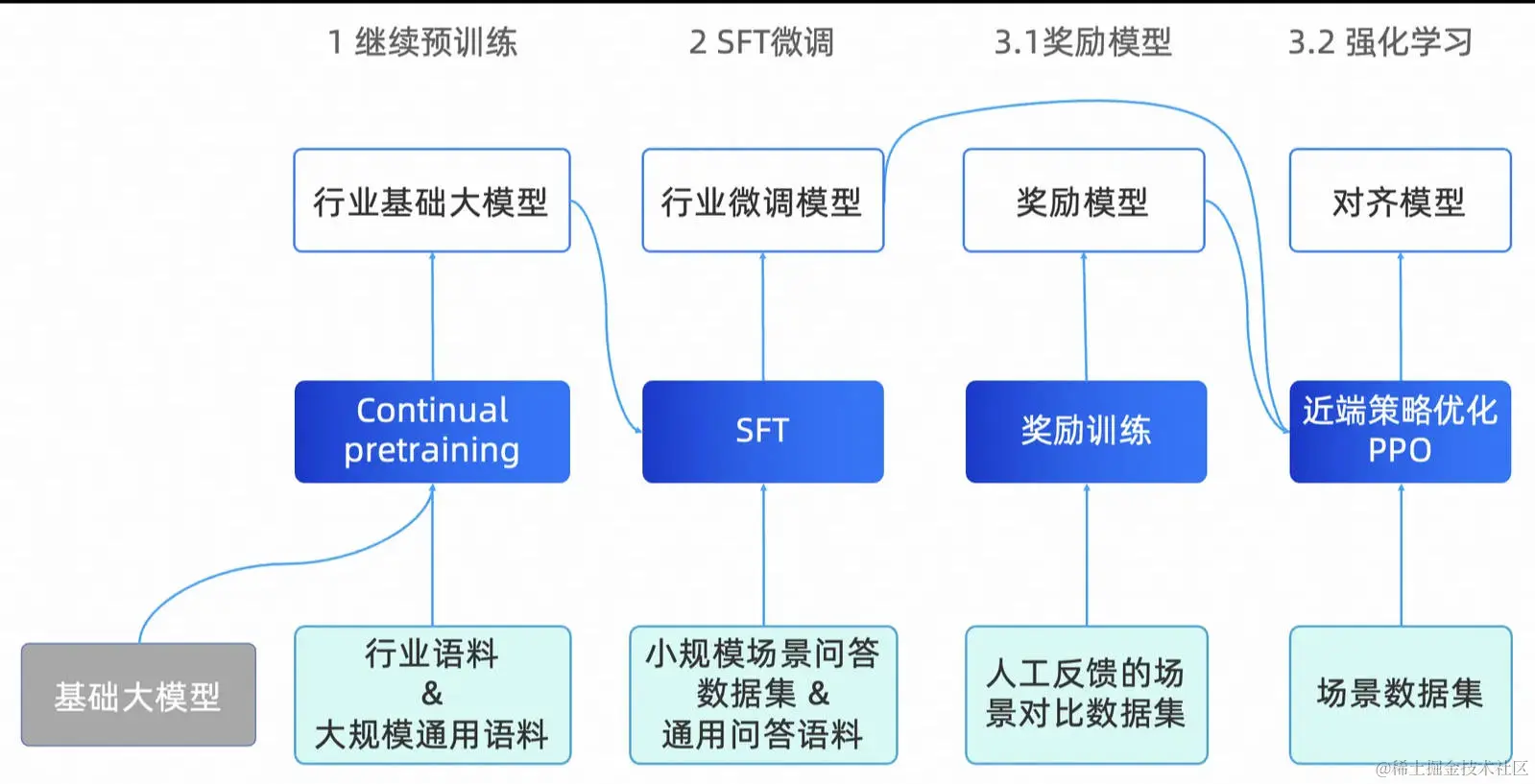 1 继续预训练

2 SFT微调

3.1奖励模型

3.2 强化学习

行业基础大模型

行业微调模型

奖励模型

对齐模型

Continual pretraining

SFT

奖励训练

近端策略优化 PPO

基础大模型

行业语料 & 大规模通用语料

小规模场景问答数据集 & 通用问答语料

人工反馈的场景对比数据集

场景数据集

@稀土掘金技术社区